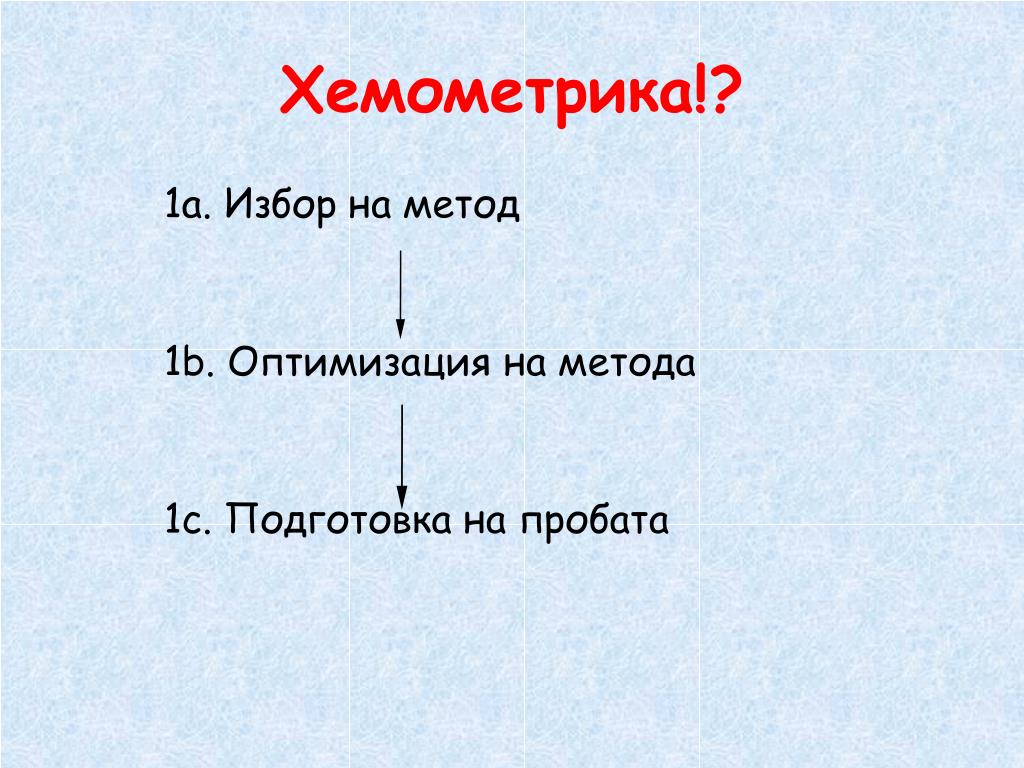 Хемометрика!?

1a. Избор на метод

1b. Оптимизация на метода

1c. Подготовка на пробата